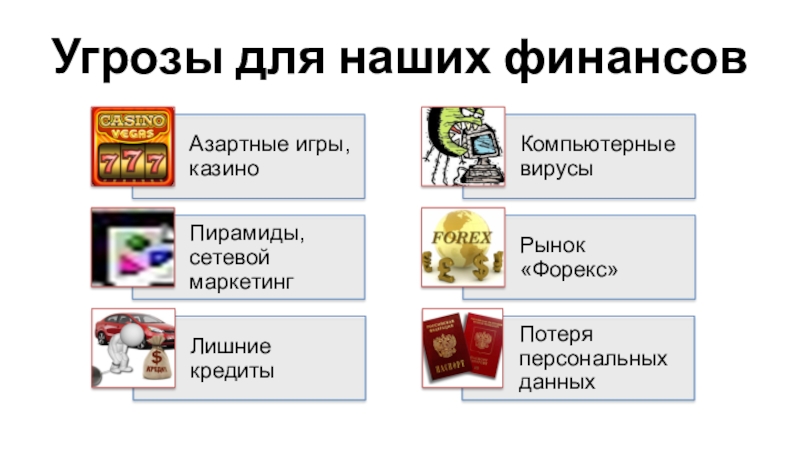 Угрозы для наших финансов

CASINO VEGAS 777

Азартные игры, казино

Пирамиды, сетевой маркетинг

$ КРЕДИТ

Лишние кредиты

Компьютерные вирусы

FOREX

Рынок «Форекс»

ПАСПОРТ

Потеря персональных данных